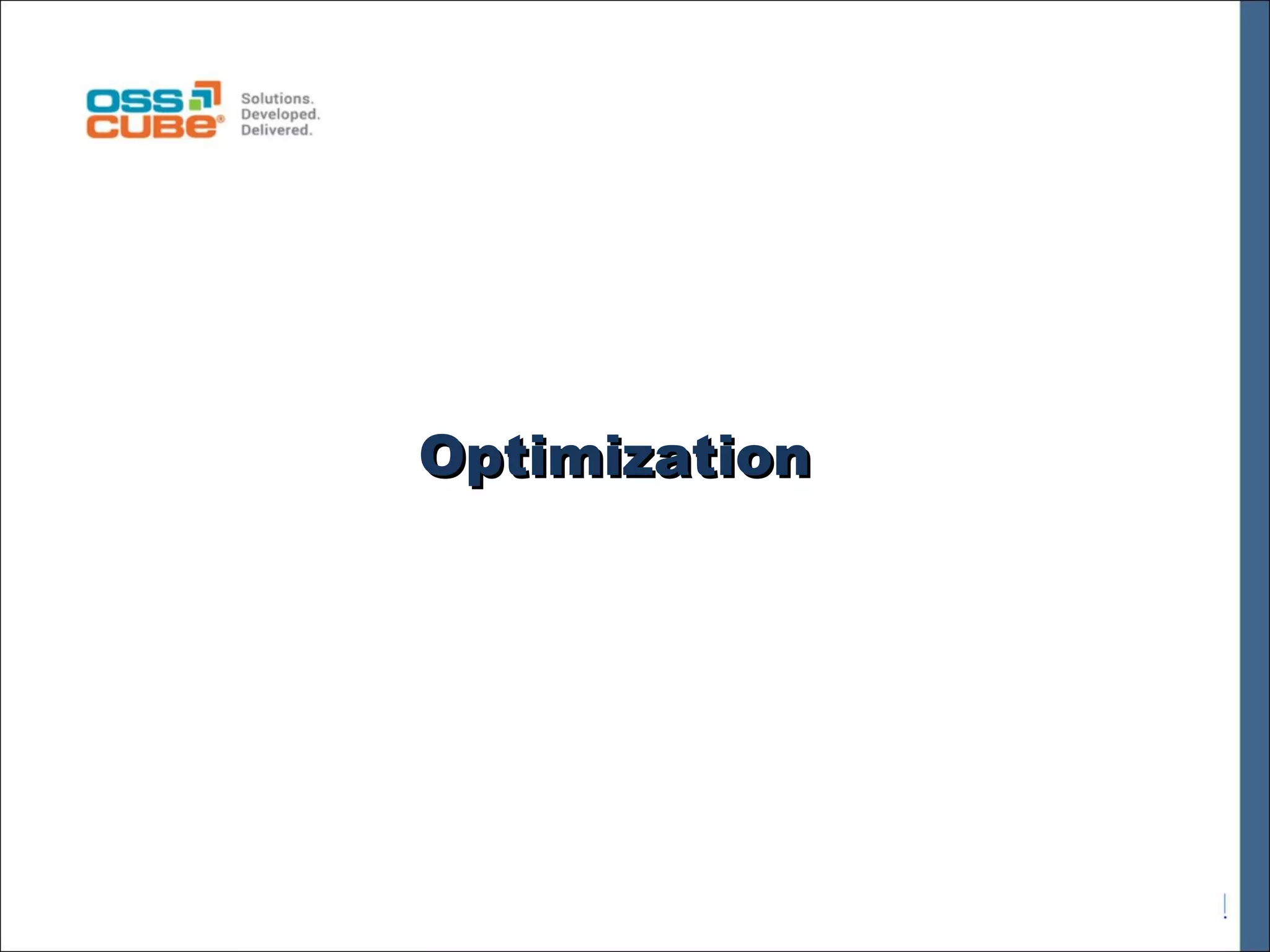 OSS CUBE®

Solutions.
Developed.
Delivered.

Optimization